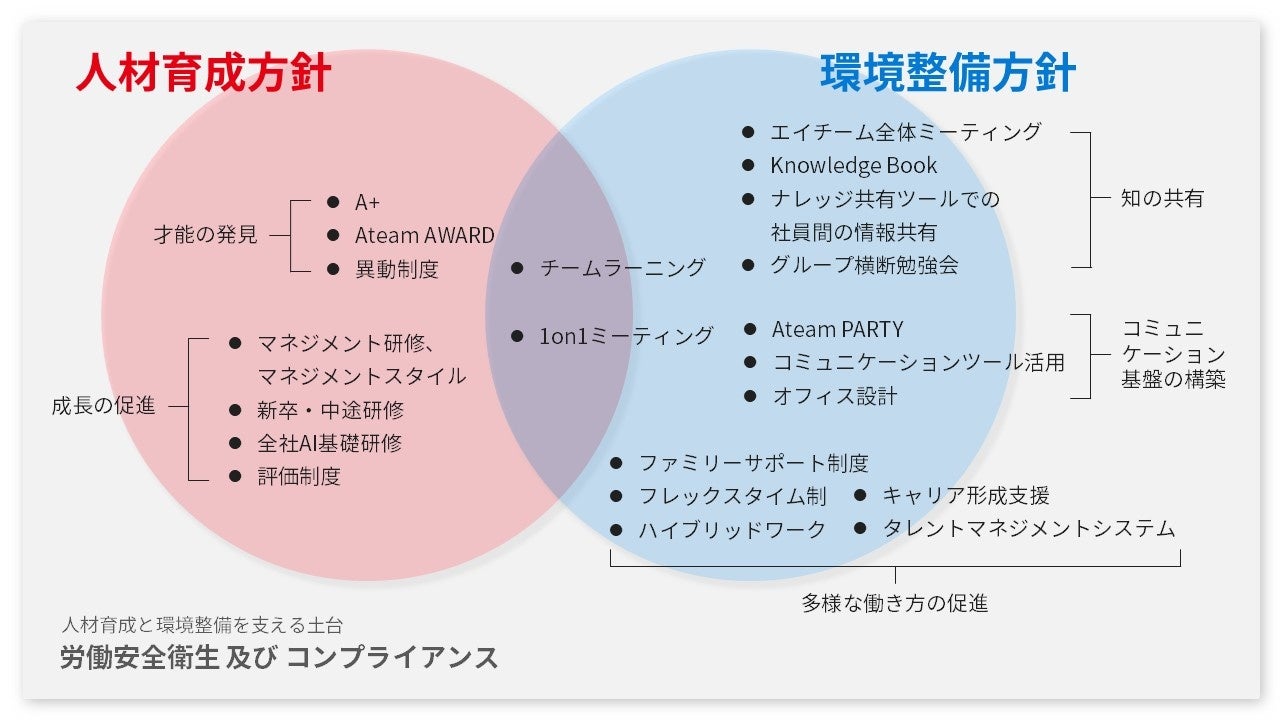 人材育成方針

環境整備方針

才能の発見
● A+
● Ateam AWARD
● 異動制度

成長の促進
● マネジメント研修、マネジメントスタイル
● 新卒・中途研修
● 全社AI基礎研修
● 評価制度

● チームラーニング

● 1on1ミーティング

● エイチーム全体ミーティング
● Knowledge Book
● ナレッジ共有ツールでの社員間の情報共有
● グループ横断勉強会
知の共有

● Ateam PARTY
● コミュニケーションツール活用
● オフィス設計
コミュニケーション基盤の構築

● ファミリーサポート制度
● フレックスタイム制
● ハイブリッドワーク
● キャリア形成支援
● タレントマネジメントシステム
多様な働き方の促進

人材育成と環境整備を支える土台
労働安全衛生 及び コンプライアンス